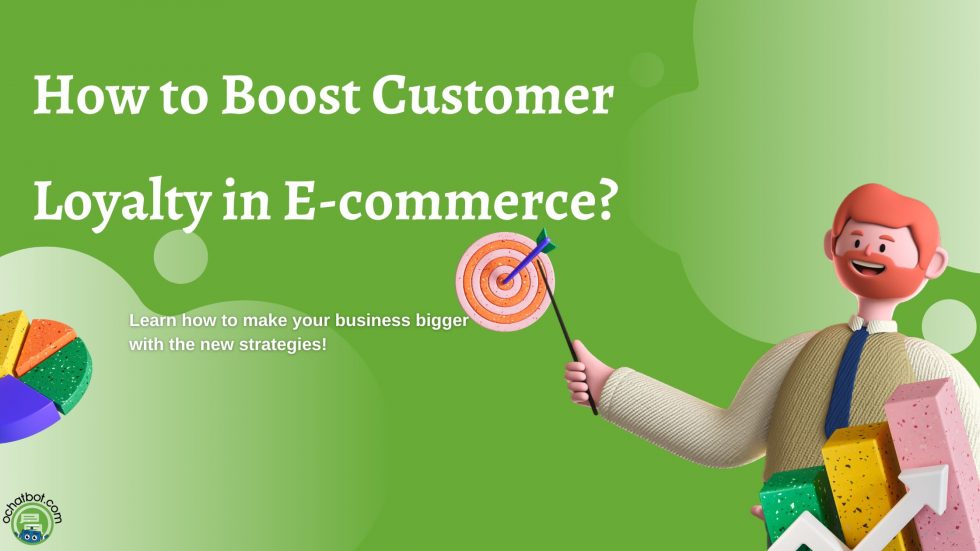 How to Boost Customer Loyalty in E-commerce?

Learn how to make your business bigger with the new strategies!

ochatbot.com